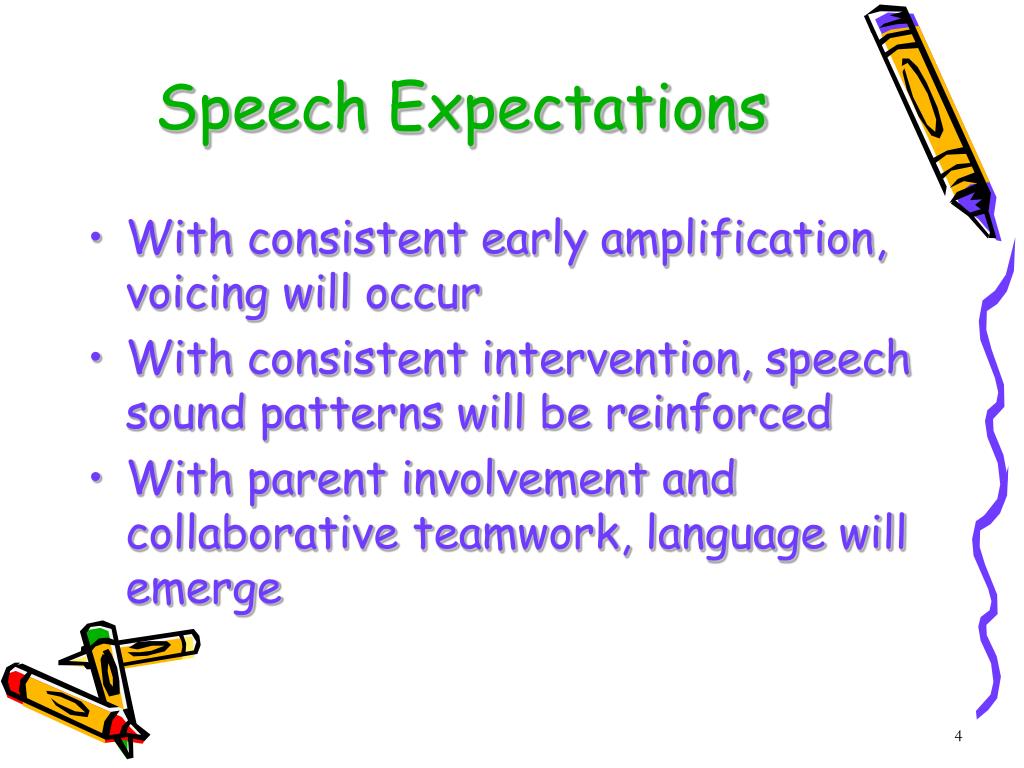 Speech Expectations

• With consistent early amplification, voicing will occur
• With consistent intervention, speech sound patterns will be reinforced
• With parent involvement and collaborative teamwork, language will emerge

4